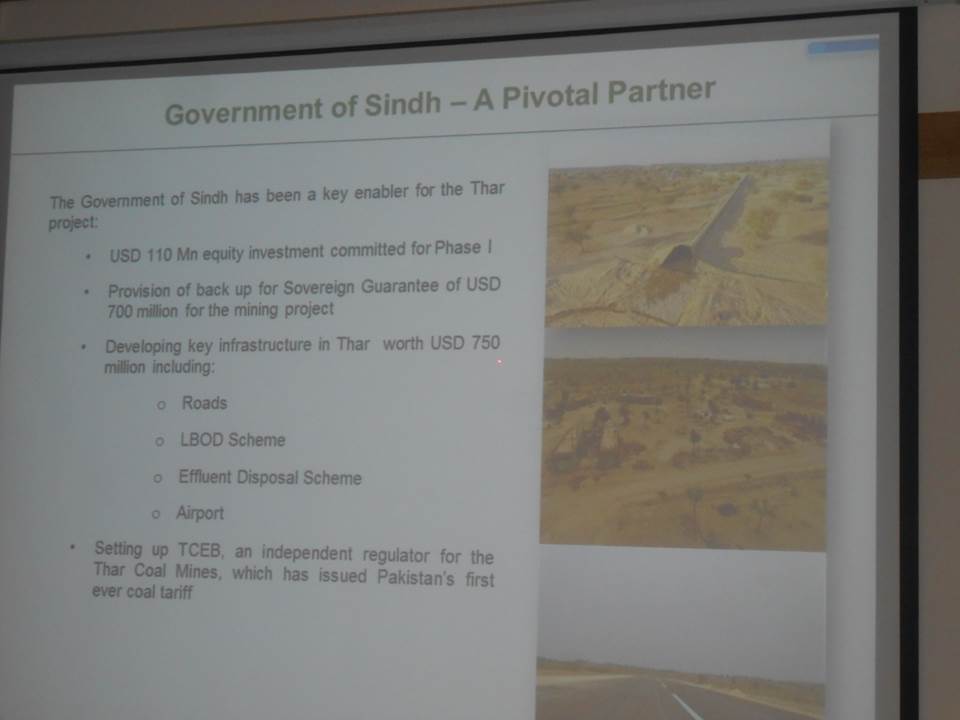 Government of Sindh – A Pivotal Partner

The Government of Sindh has been a key enabler for the Thar project:

• USD 110 Mn equity investment committed for Phase I

• Provision of back up for Sovereign Guarantee of USD 700 million for the mining project

• Developing key infrastructure in Thar worth USD 750 million including:

o Roads

o LBOD Scheme

o Effluent Disposal Scheme

o Airport

• Setting up TCEB, an independent regulator for the Thar Coal Mines, which has issued Pakistan's first ever coal tariff